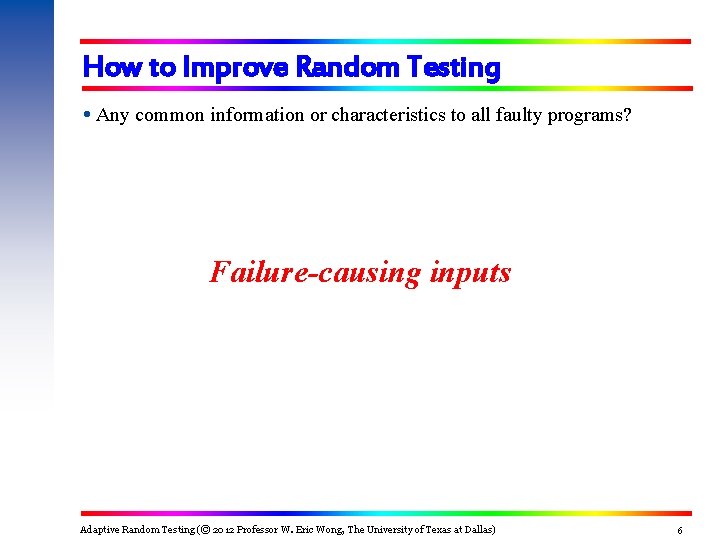 How to Improve Random Testing

• Any common information or characteristics to all faulty programs?

Failure-causing inputs

Adaptive Random Testing (© 2012 Professor W. Eric Wong, The University of Texas at Dallas)

6